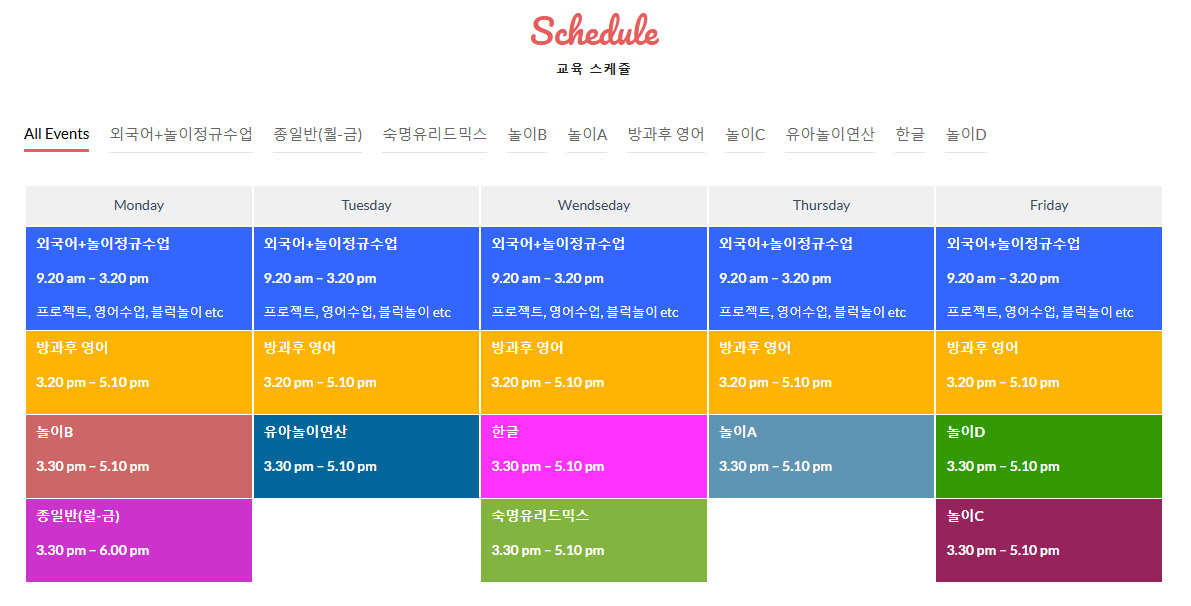 Schedule

교육 스케쥴

All Events 외국어+놀이정규수업 종일반(월-금) 숙명유리드믹스 놀이B 놀이A 방과후 영어 놀이C 유아놀이연산 한글 놀이D

| Monday | Tuesday | Wendseday | Thursday | Friday |
|---|---|---|---|---|
| 외국어+놀이정규수업 9.20 am – 3.20 pm 프로젝트, 영어수업, 블럭놀이 etc | 외국어+놀이정규수업 9.20 am – 3.20 pm 프로젝트, 영어수업, 블럭놀이 etc | 외국어+놀이정규수업 9.20 am – 3.20 pm 프로젝트, 영어수업, 블럭놀이 etc | 외국어+놀이정규수업 9.20 am – 3.20 pm 프로젝트, 영어수업, 블럭놀이 etc | 외국어+놀이정규수업 9.20 am – 3.20 pm 프로젝트, 영어수업, 블럭놀이 etc |
| 방과후 영어 3.20 pm – 5.10 pm | 방과후 영어 3.20 pm – 5.10 pm | 방과후 영어 3.20 pm – 5.10 pm | 방과후 영어 3.20 pm – 5.10 pm | 방과후 영어 3.20 pm – 5.10 pm |
| 놀이B 3.30 pm – 5.10 pm | 유아놀이연산 3.30 pm – 5.10 pm | 한글 3.30 pm – 5.10 pm | 놀이A 3.30 pm – 5.10 pm | 놀이D 3.30 pm – 5.10 pm |
| 종일반(월-금) 3.30 pm – 6.00 pm | | 숙명유리드믹스 3.30 pm – 5.10 pm | | 놀이C 3.30 pm – 5.10 pm |